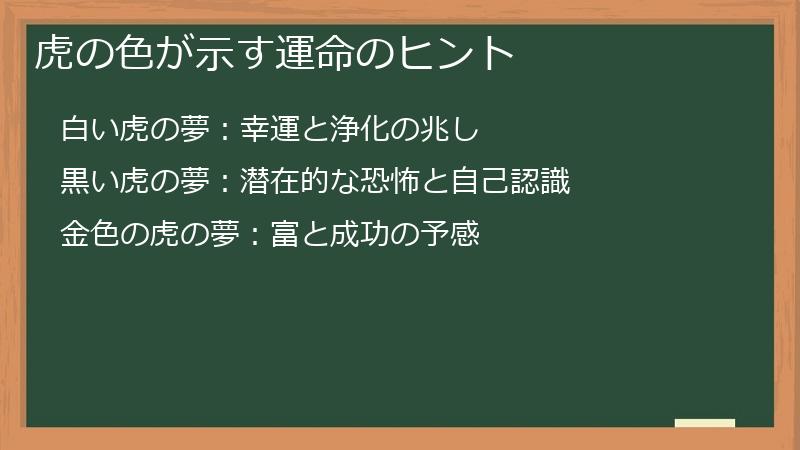 虎の色が示す運命のヒント

白い虎の夢：幸運と浄化の兆し

黒い虎の夢：潜在的な恐怖と自己認識

金色の虎の夢：富と成功の予感